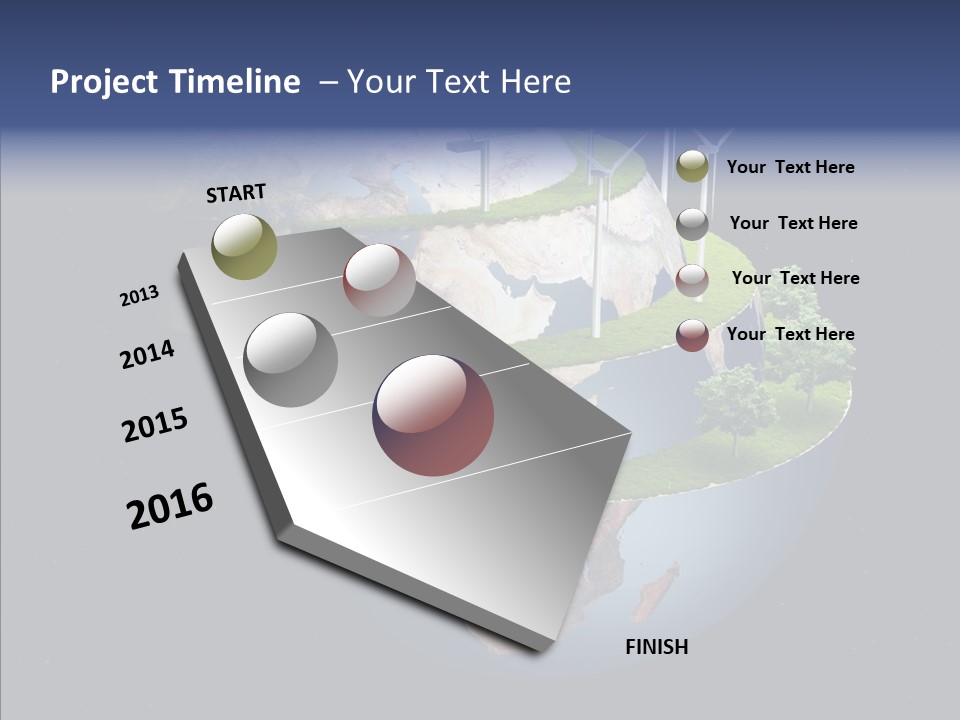 Project Timeline – Your Text Here

START

2013

2014

2015

2016

FINISH

Your Text Here

Your Text Here

Your Text Here

Your Text Here